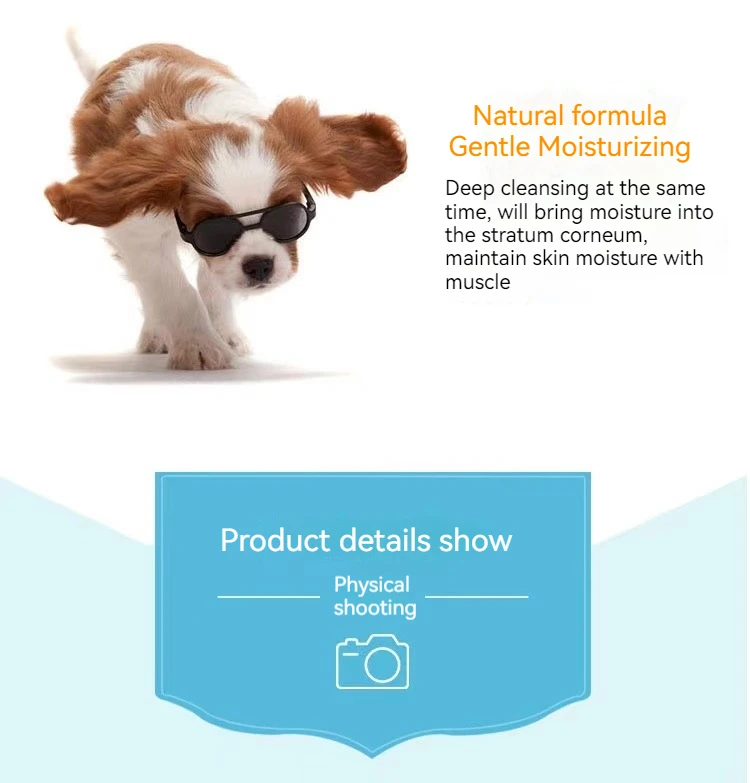 Natural formula
Gentle Moisturizing

Deep cleansing at the same time, will bring moisture into the stratum corneum, maintain skin moisture with muscle

Product details show

Physical shooting